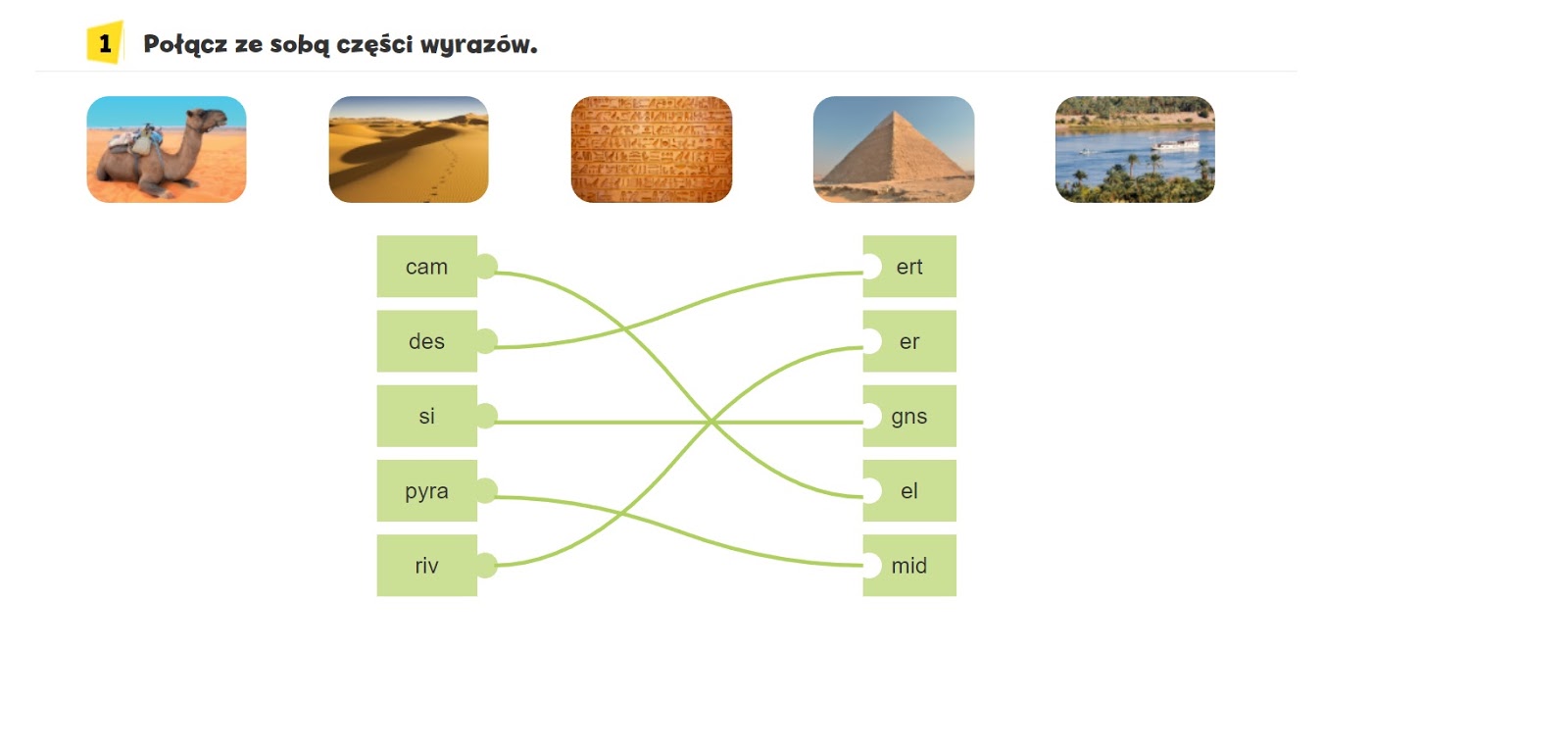 1 Połącz ze sobą części wyrazów.

cam
des
si
pyra
riv

ert
er
gns
el
mid